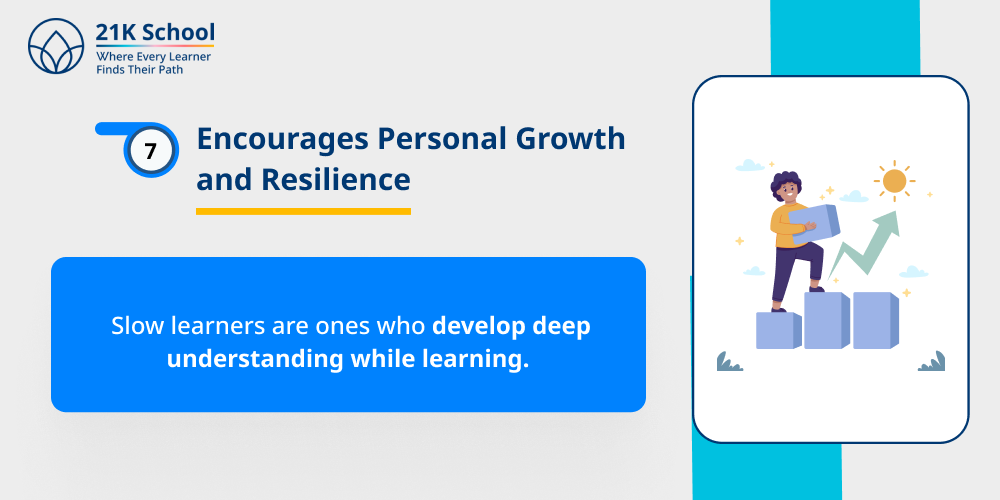 21K School
Where Every Learner
Finds Their Path

7

Encourages Personal Growth and Resilience

Slow learners are ones who develop deep understanding while learning.